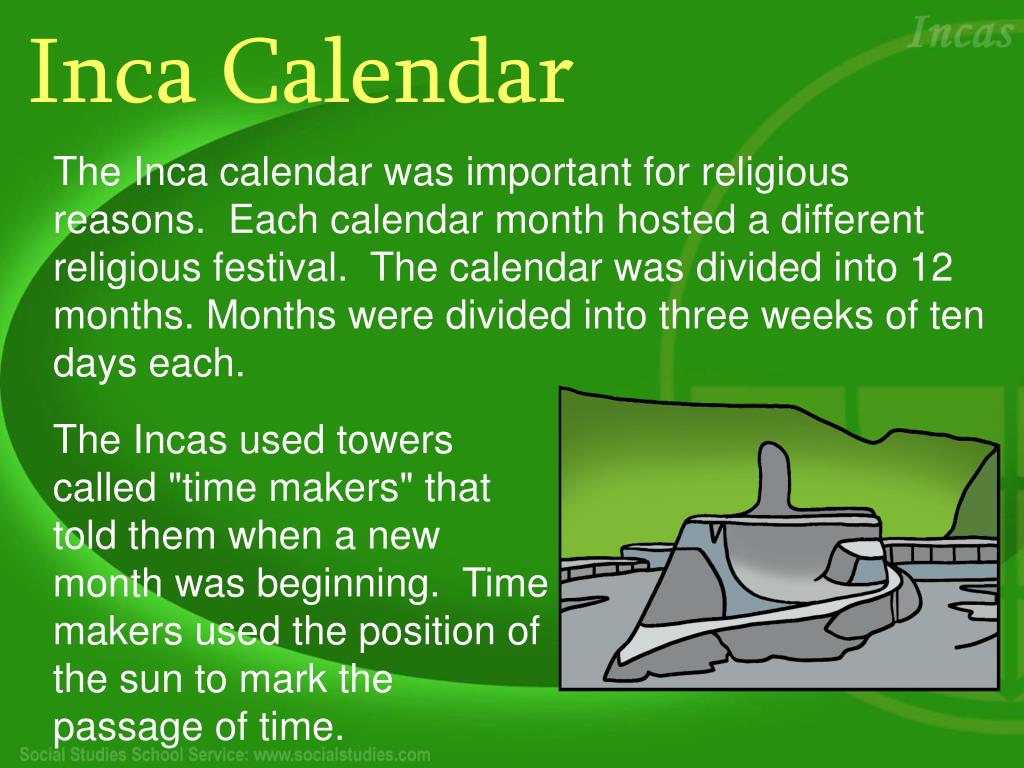 Incas

Inca Calendar

The Inca calendar was important for religious reasons. Each calendar month hosted a different religious festival. The calendar was divided into 12 months. Months were divided into three weeks of ten days each.

The Incas used towers called "time makers" that told them when a new month was beginning. Time makers used the position of the sun to mark the passage of time.

Social Studies School Service: www.socialstudies.com